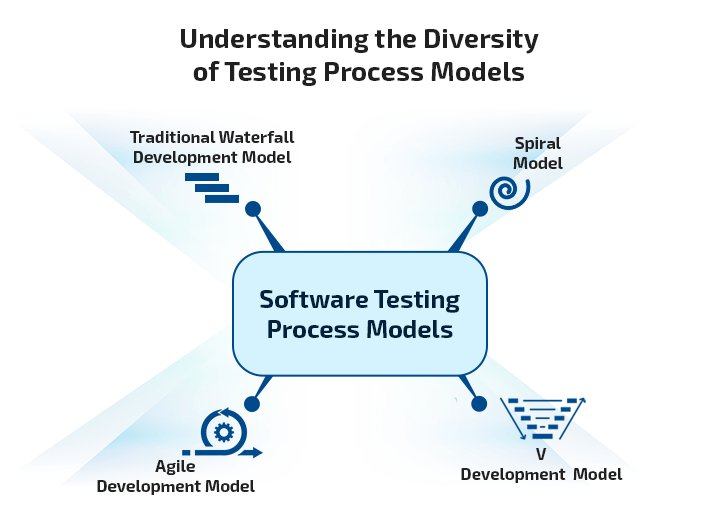 Understanding the Diversity of Testing Process Models

Traditional Waterfall Development Model

Spiral Model

Software Testing Process Models

Agile Development Model

V Development Model